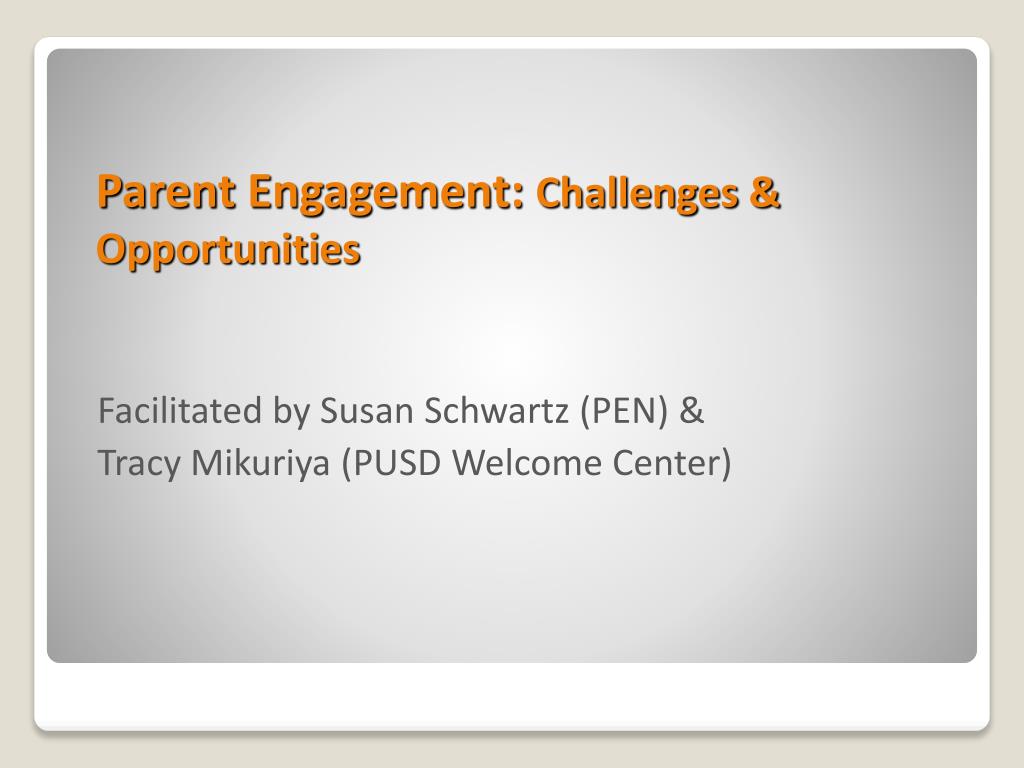 Parent Engagement: Challenges & Opportunities

Facilitated by Susan Schwartz (PEN) & Tracy Mikuriya (PUSD Welcome Center)